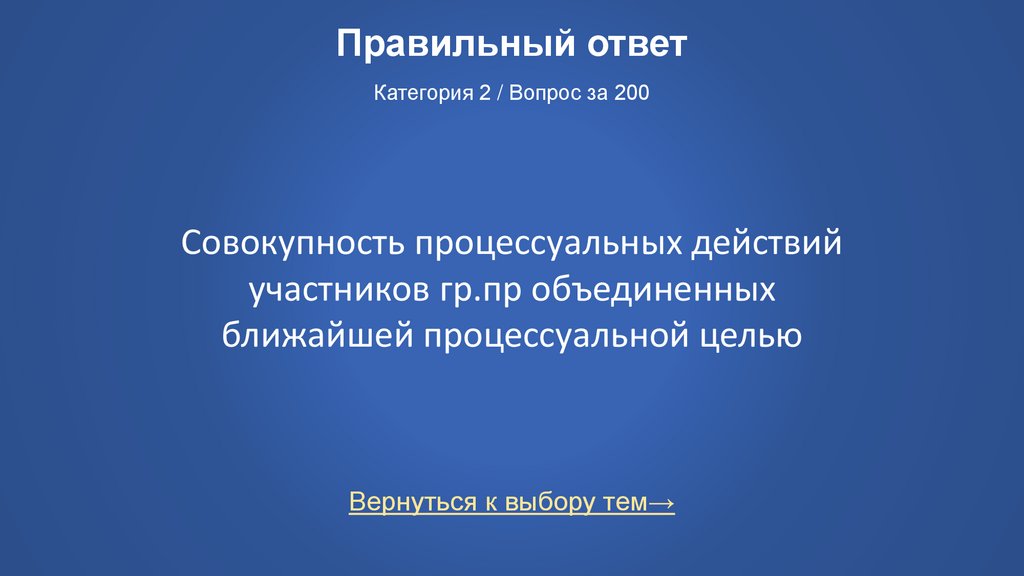 Правильный ответ

Категория 2 / Вопрос за 200

Совокупность процессуальных действий участников гр.пр объединенных ближайшей процессуальной целью

Вернуться к выбору тем→